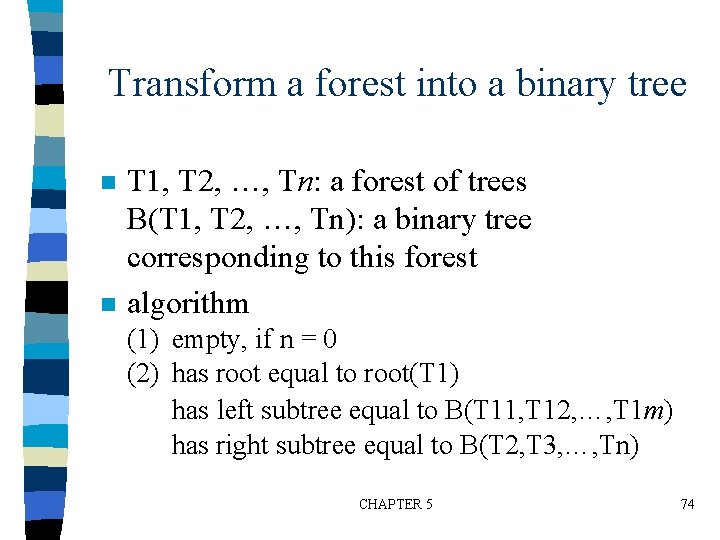 Transform a forest into a binary tree

T1, T2, …, Tn: a forest of trees
B(T1, T2, …, Tn): a binary tree corresponding to this forest

algorithm
(1) empty, if n = 0
(2) has root equal to root(T1)
has left subtree equal to B(T11,T12,…,T1m)
has right subtree equal to B(T2,T3,…,Tn)

CHAPTER 5

74